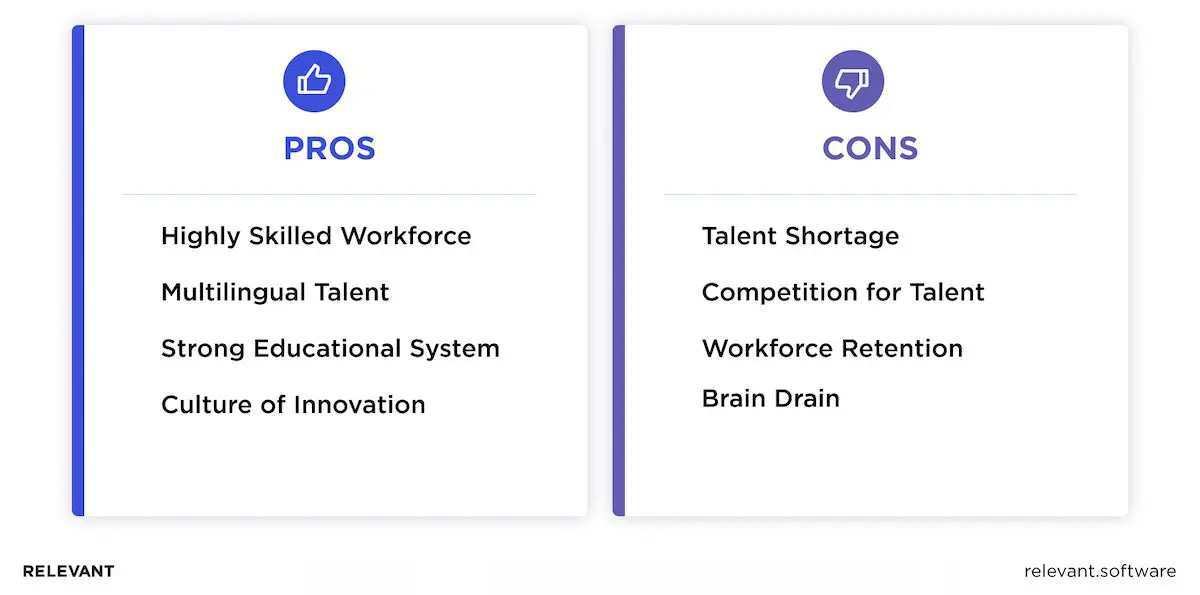 PROS

Highly Skilled Workforce

Multilingual Talent

Strong Educational System

Culture of Innovation

CONS

Talent Shortage

Competition for Talent

Workforce Retention

Brain Drain

RELEVANT

relevant.software